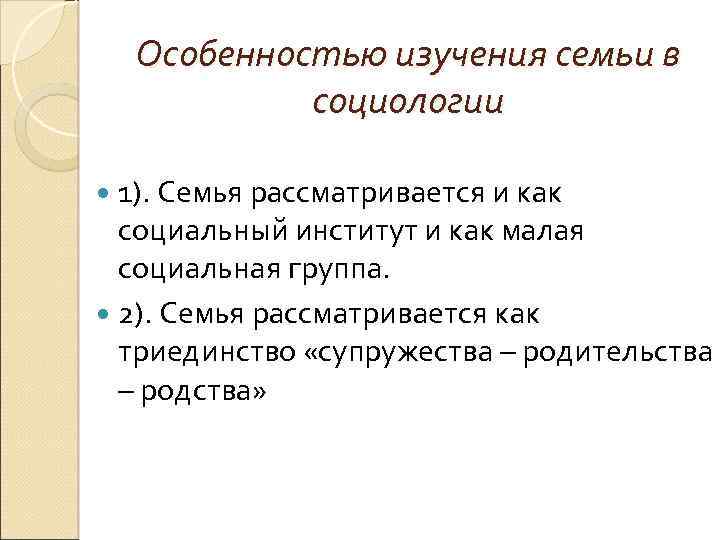 Особенностью изучения семьи в социологии

1). Семья рассматривается и как социальный институт и как малая социальная группа.

2). Семья рассматривается как триединство «супружества – родительства – родства»